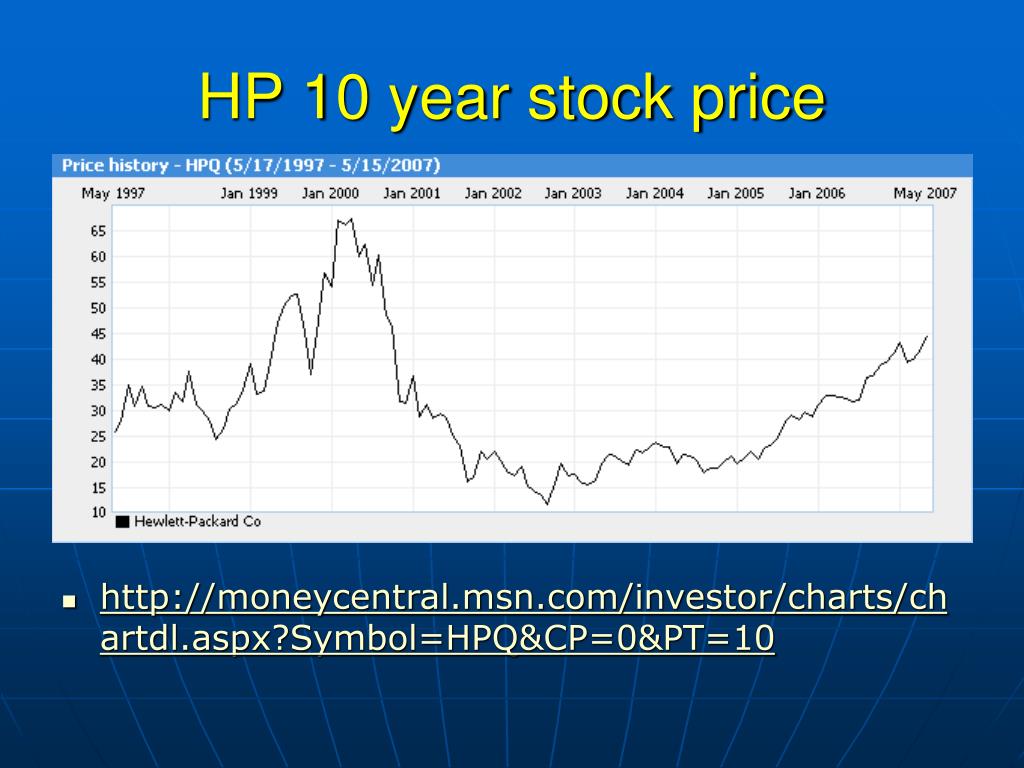 HP 10 year stock price

Price history - HPQ (5/17/1997 - 5/15/2007)

May 1997 Jan 1999 Jan 2000 Jan 2001 Jan 2002 Jan 2003 Jan 2004 Jan 2005 Jan 2006 May 2007

65
60
55
50
45
40
35
30
25
20
15
10

Hewlett-Packard Co

http://moneycentral.msn.com/investor/charts/chartdl.aspx?Symbol=HPQ&CP=0&PT=10